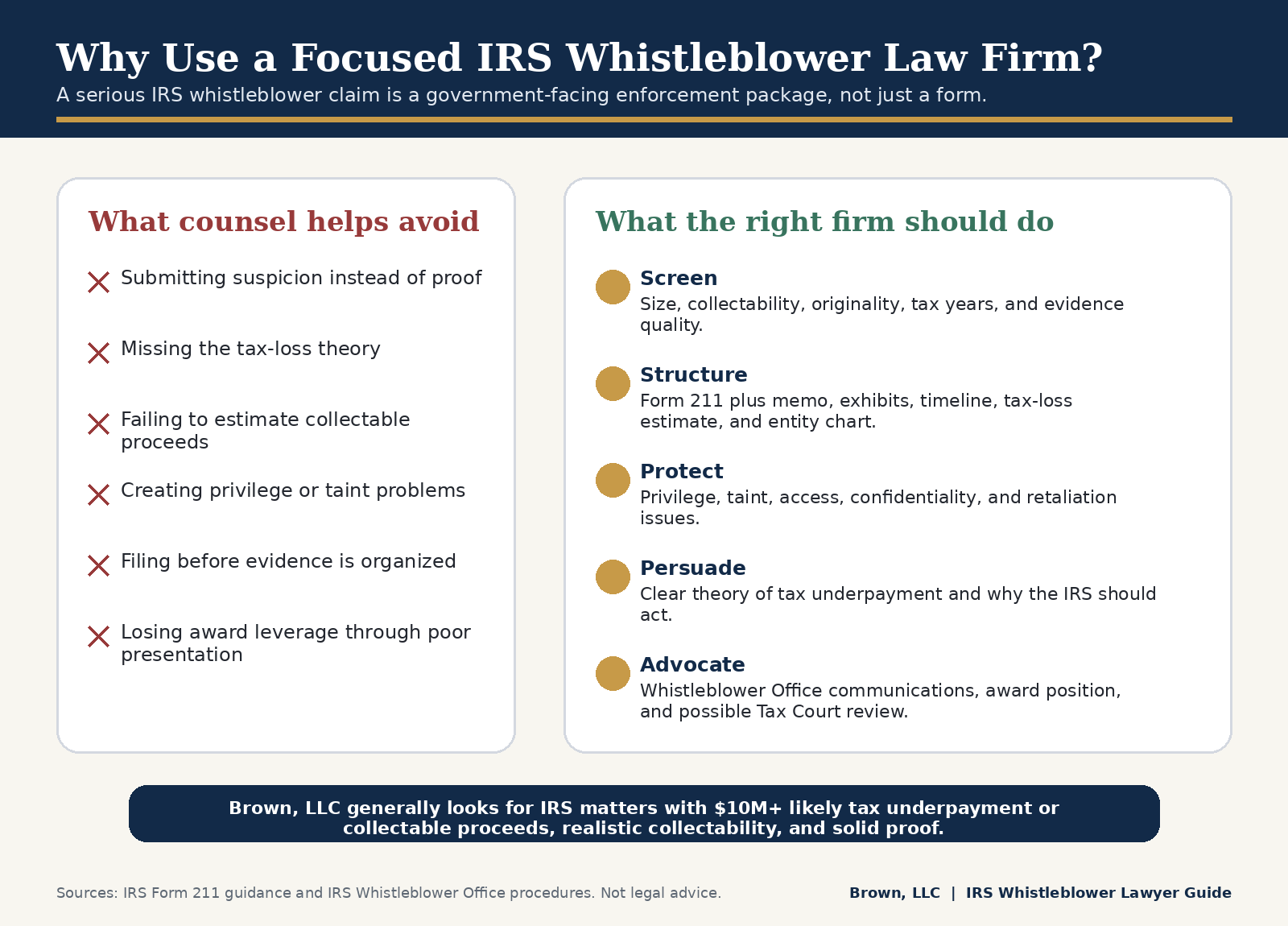 Why Use a Focused IRS Whistleblower Law Firm?

A serious IRS whistleblower claim is a government-facing enforcement package, not just a form.

What counsel helps avoid

Submitting suspicion instead of proof

Missing the tax-loss theory

Failing to estimate collectable proceeds

Creating privilege or taint problems

Filing before evidence is organized

Losing award leverage through poor presentation

What the right firm should do

Screen
Size, collectability, originality, tax years, and evidence quality.

Structure
Form 211 plus memo, exhibits, timeline, tax-loss estimate, and entity chart.

Protect
Privilege, taint, access, confidentiality, and retaliation issues.

Persuade
Clear theory of tax underpayment and why the IRS should act.

Advocate
Whistleblower Office communications, award position, and possible Tax Court review.

Brown, LLC generally looks for IRS matters with \$10M+ likely tax underpayment or collectable proceeds, realistic collectability, and solid proof.

Sources: IRS Form 211 guidance and IRS Whistleblower Office procedures. Not legal advice.

Brown, LLC | IRS Whistleblower Lawyer Guide